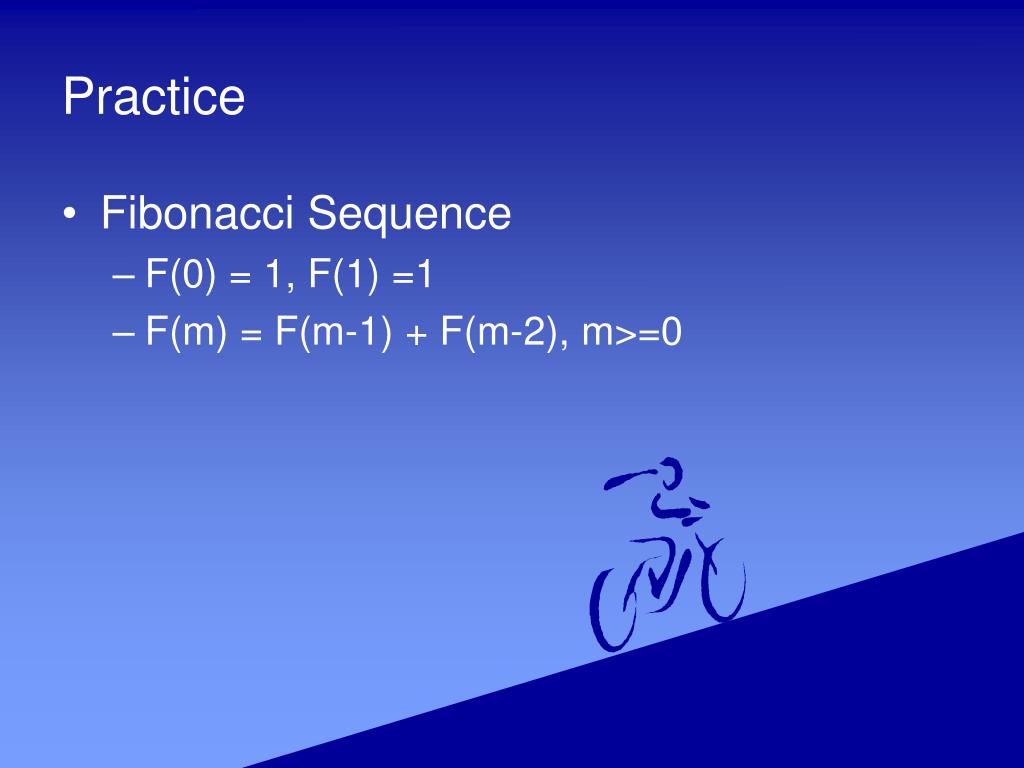 Practice

• Fibonacci Sequence
– F(0) = 1, F(1) =1
– F(m) = F(m-1) + F(m-2), m>=0